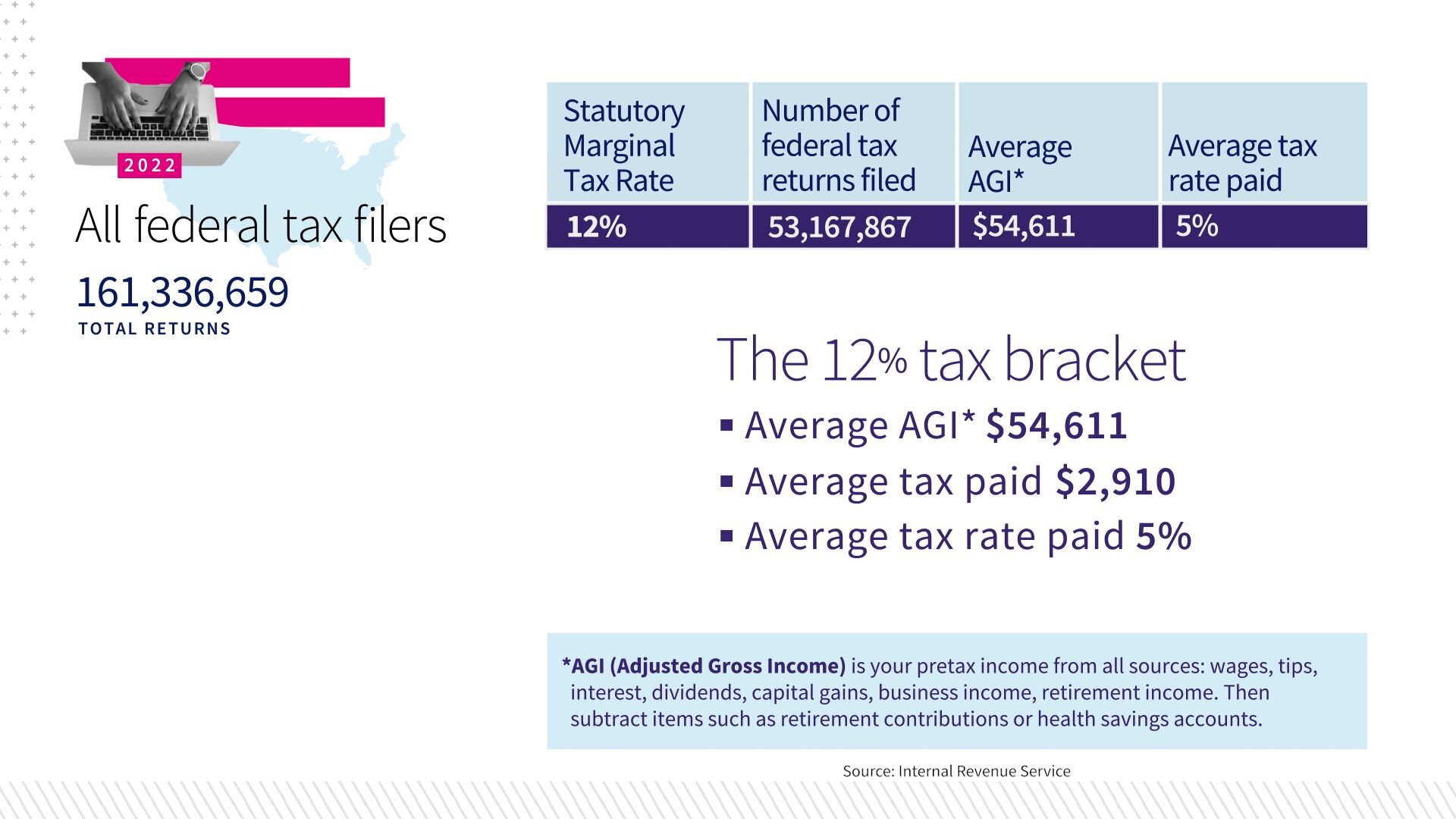 2022

All federal tax filers

161,336,659
TOTAL RETURNS

| Statutory Marginal Tax Rate | Number of federal tax returns filed | Average AGI* | Average tax rate paid |
|---|---|---|---|
| 12% | 53,167,867 | $54,611 | 5% |

The 12% tax bracket

▪ Average AGI* $54,611
▪ Average tax paid $2,910
▪ Average tax rate paid 5%

*AGI (Adjusted Gross Income) is your pretax income from all sources: wages, tips, interest, dividends, capital gains, business income, retirement income. Then subtract items such as retirement contributions or health savings accounts.

Source: Internal Revenue Service